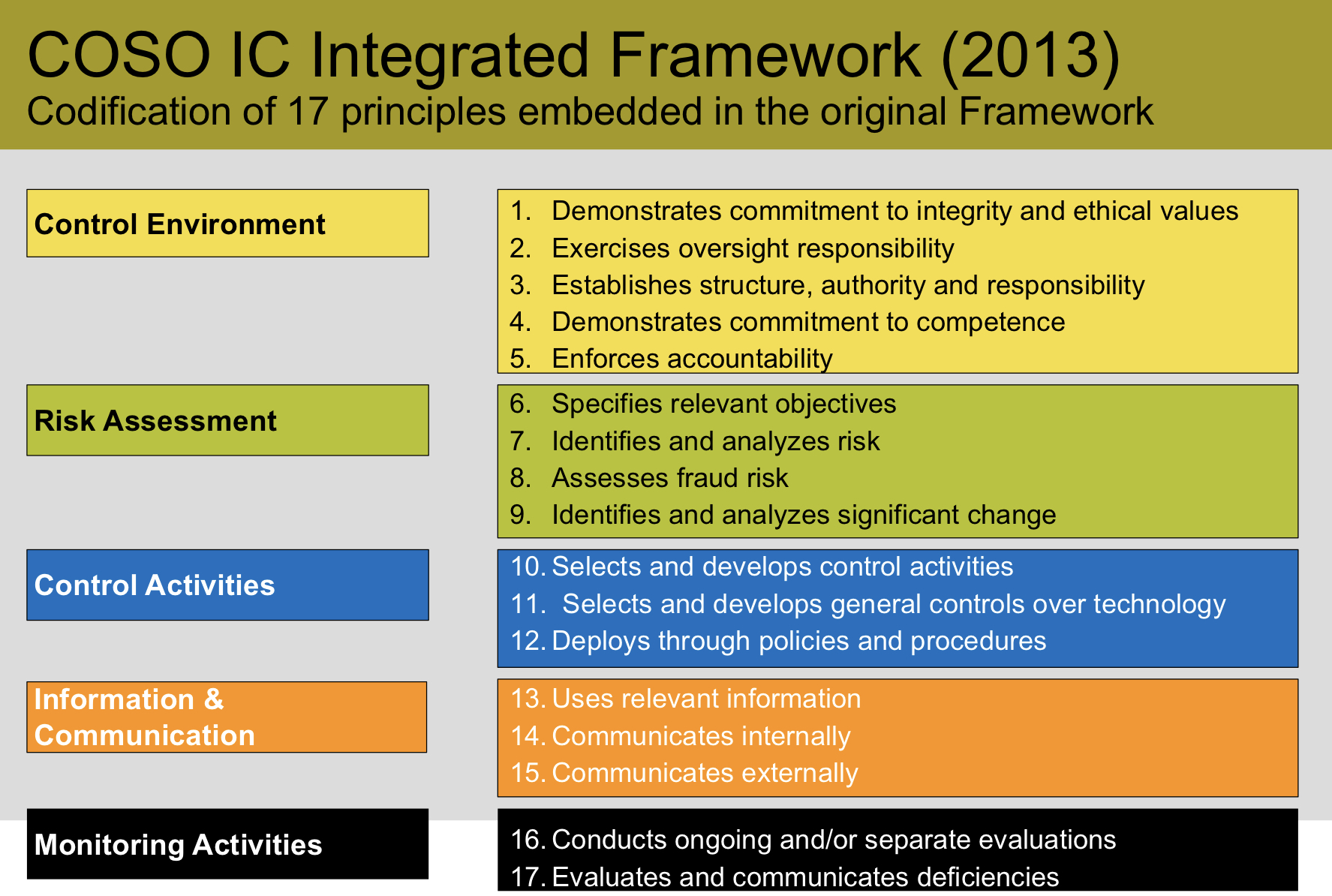 COSO IC Integrated Framework (2013)
Codification of 17 principles embedded in the original Framework

Control Environment

1. Demonstrates commitment to integrity and ethical values
2. Exercises oversight responsibility
3. Establishes structure, authority and responsibility
4. Demonstrates commitment to competence
5. Enforces accountability

Risk Assessment

6. Specifies relevant objectives
7. Identifies and analyzes risk
8. Assesses fraud risk
9. Identifies and analyzes significant change

Control Activities

10. Selects and develops control activities
11. Selects and develops general controls over technology
12. Deploys through policies and procedures

Information & Communication

13. Uses relevant information
14. Communicates internally
15. Communicates externally

Monitoring Activities

16. Conducts ongoing and/or separate evaluations
17. Evaluates and communicates deficiencies